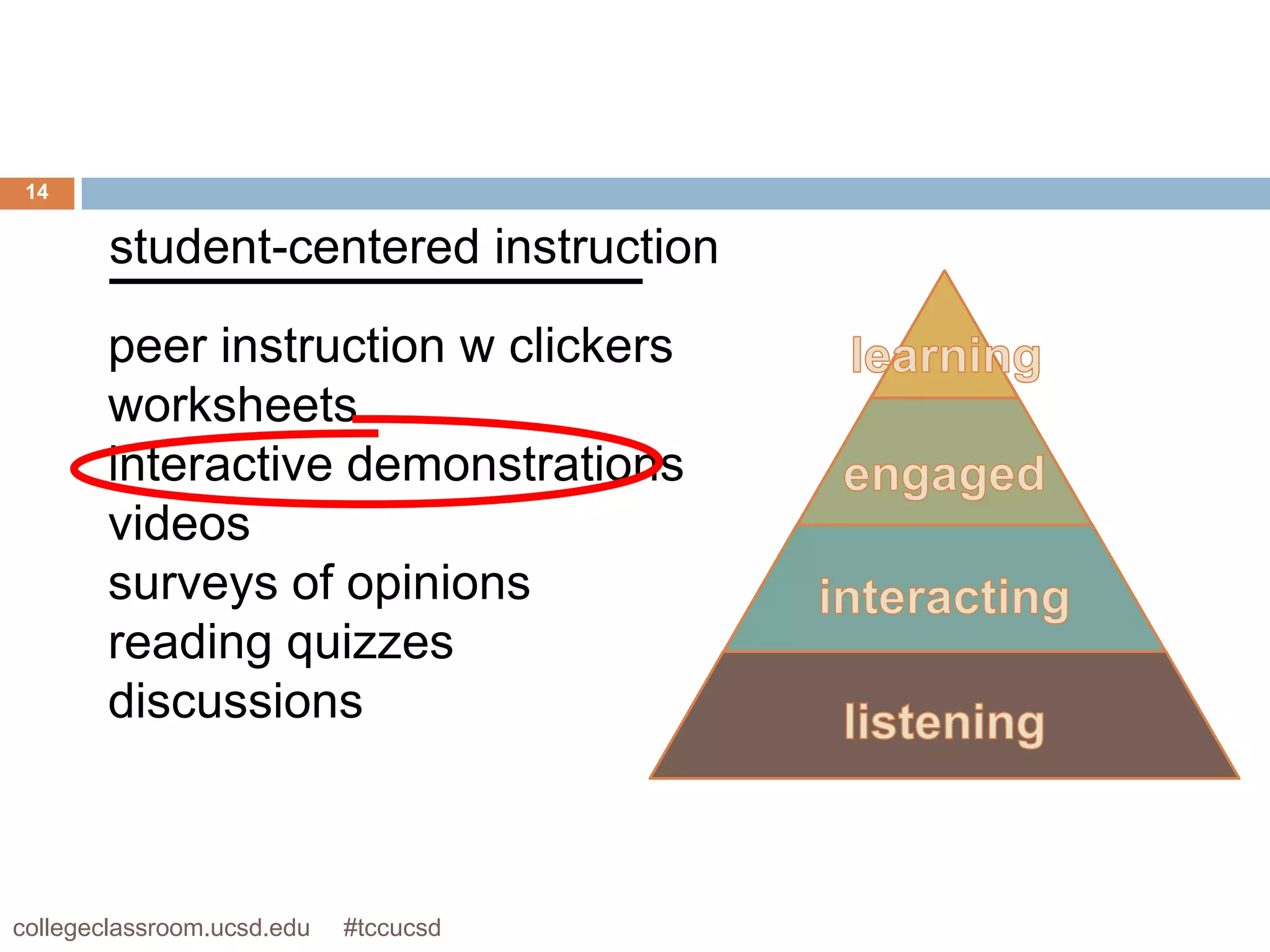 14

student-centered instruction

peer instruction w clickers
worksheets
interactive demonstrations
videos
surveys of opinions
reading quizzes
discussions

learning
engaged
interacting
listening

collegeclassroom.ucsd.edu #tccucsd